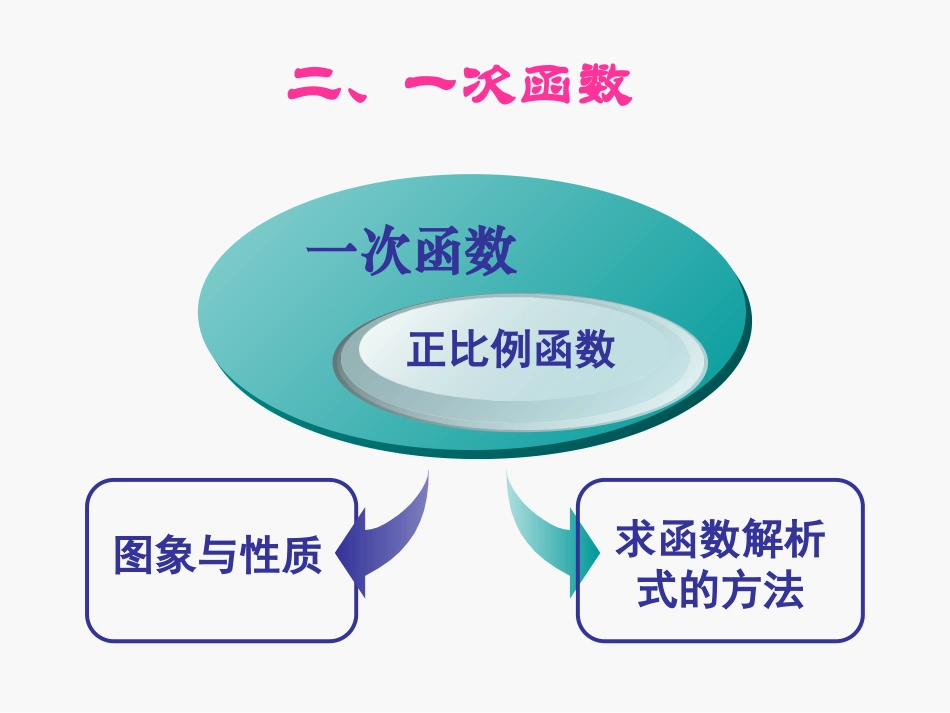 二、一次函数

一次函数

正比例函数

图象与性质

求函数解析式的方法